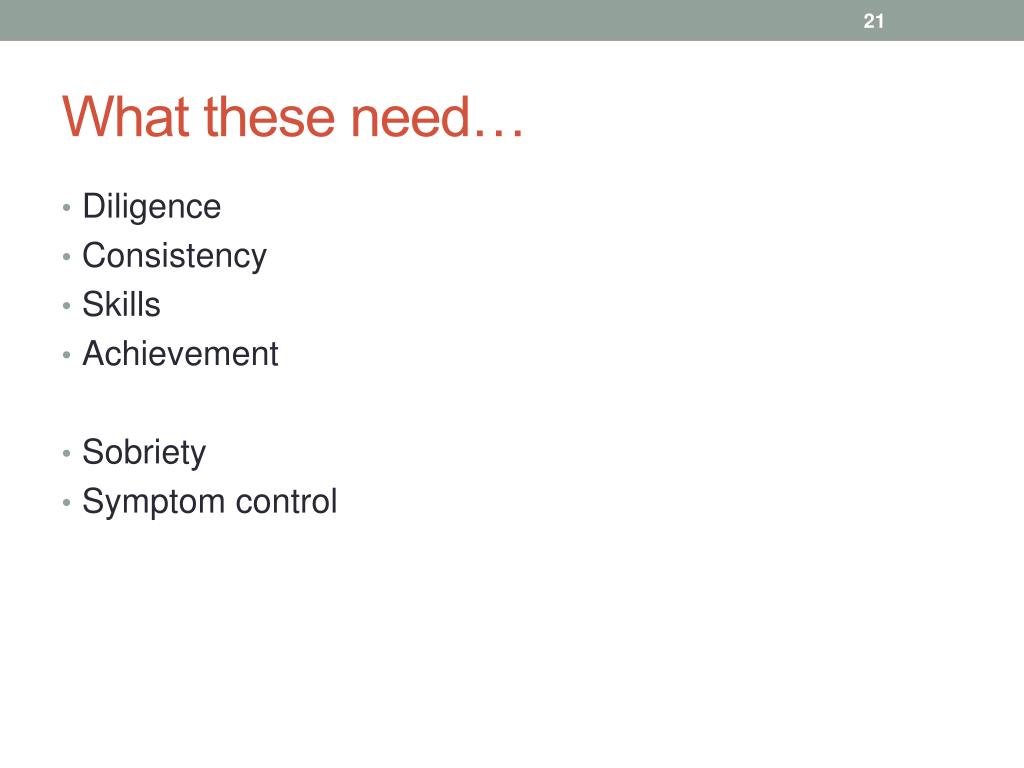 21

What these need…

• Diligence
• Consistency
• Skills
• Achievement

• Sobriety
• Symptom control